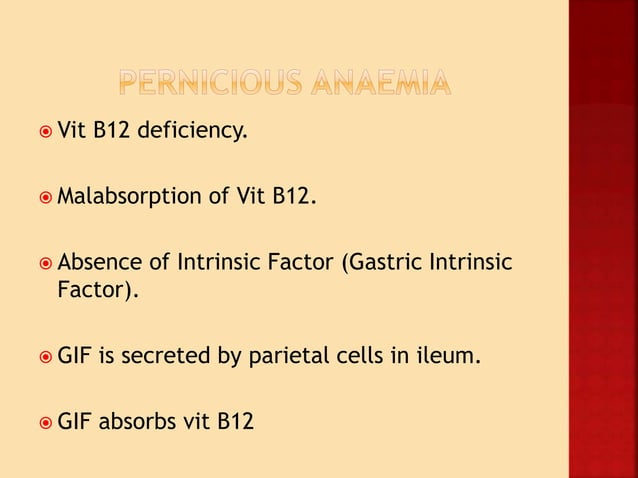 PERNICIOUS ANAEMIA

Vit B12 deficiency.

Malabsorption of Vit B12.

Absence of Intrinsic Factor (Gastric Intrinsic Factor).

GIF is secreted by parietal cells in ileum.

GIF absorbs vit B12